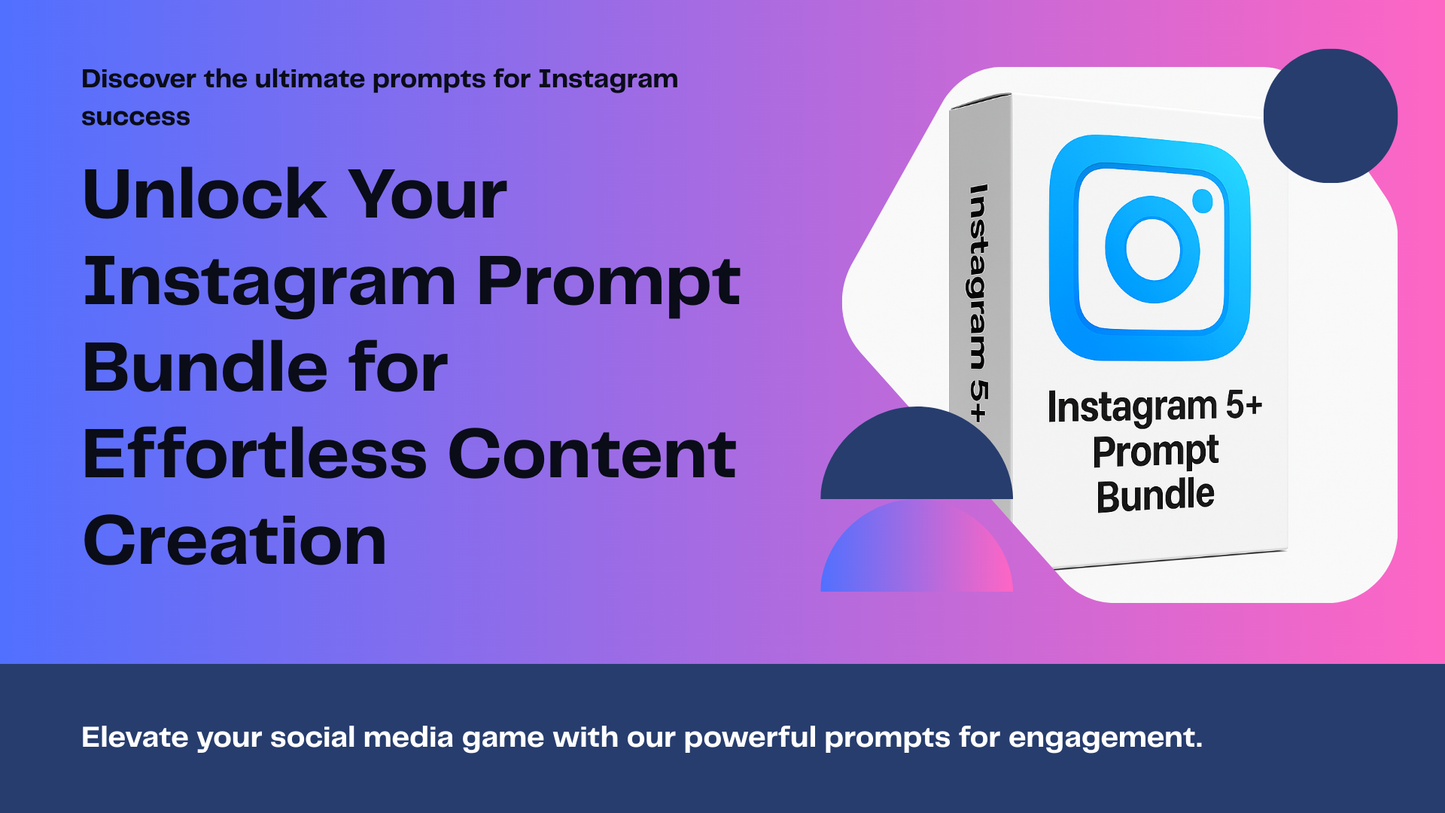 Discover the ultimate prompts for Instagram success

Unlock Your Instagram Prompt Bundle for Effortless Content Creation

Instagram 5+

Instagram 5+ Prompt Bundle

Elevate your social media game with our powerful prompts for engagement.